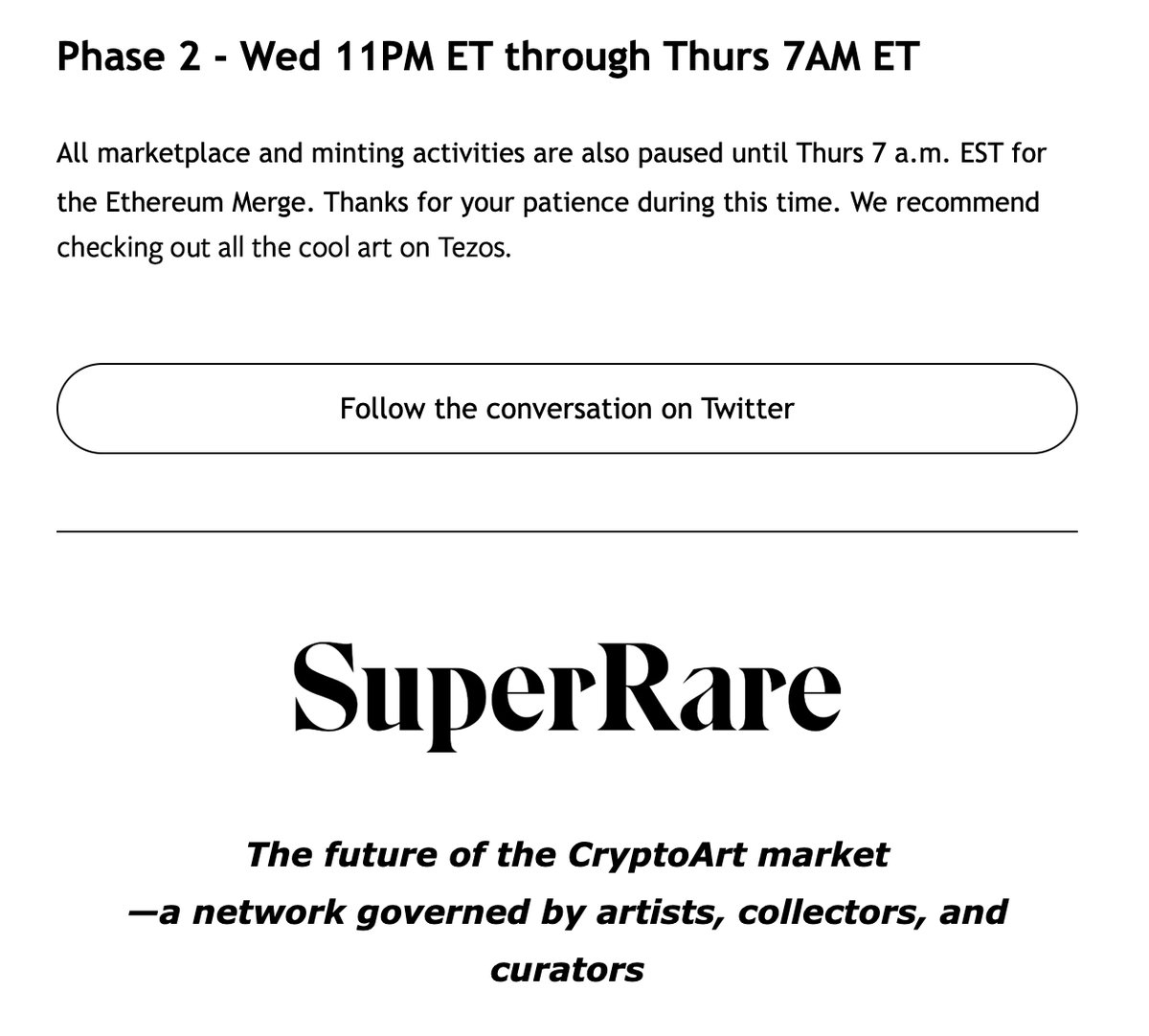 Phase 2 - Wed 11PM ET through Thurs 7AM ET

All marketplace and minting activities are also paused until Thurs 7 a.m. EST for the Ethereum Merge. Thanks for your patience during this time. We recommend checking out all the cool art on Tezos.

Follow the conversation on Twitter

SuperRare

The future of the CryptoArt market
—a network governed by artists, collectors, and curators